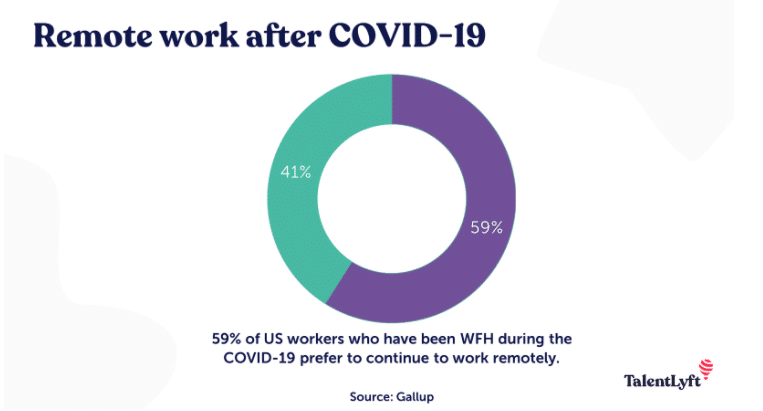 Remote work after COVID-19

41%

59%

59% of US workers who have been WFH during the COVID-19 prefer to continue to work remotely.

Source: Gallup

TalentLyft